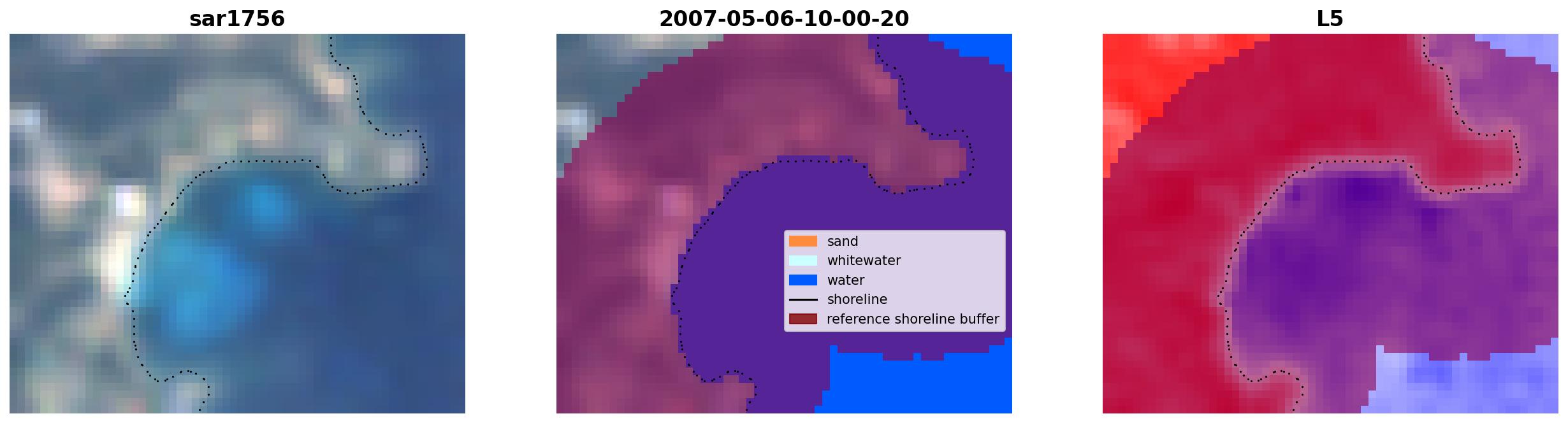 sar1756

2007-05-06-10-00-20

sand
whitewater
water
shoreline
reference shoreline buffer

L5